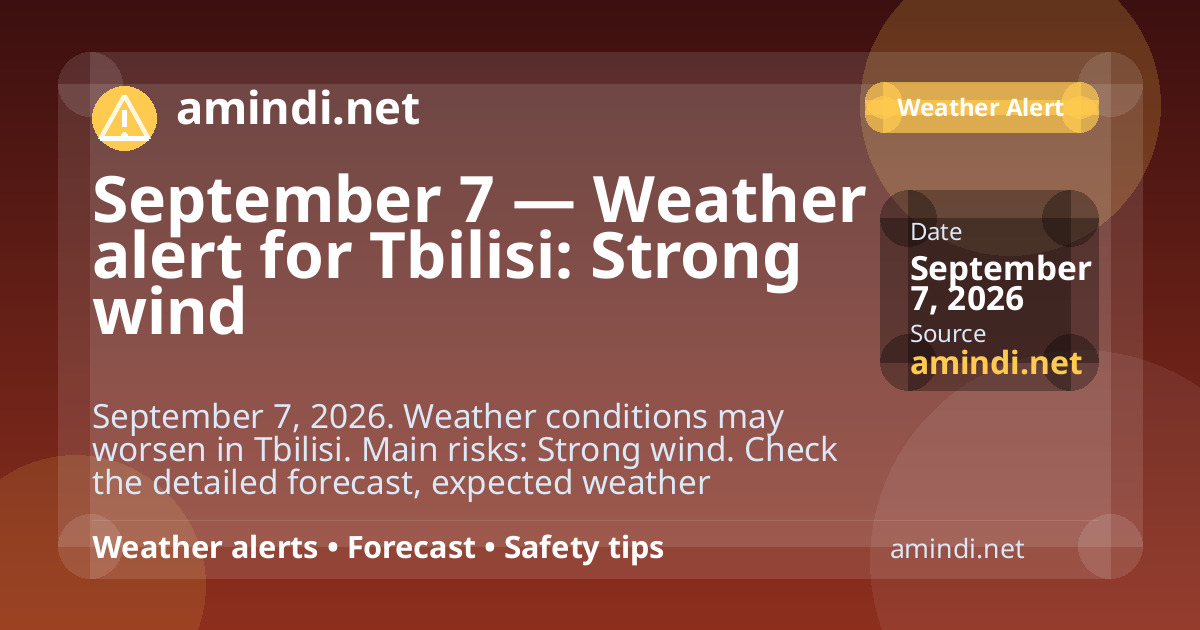 amindi.net

Weather Alert

September 7 — Weather alert for Tbilisi: Strong wind

Date
September 7, 2026
Source
amindi.net

September 7, 2026. Weather conditions may worsen in Tbilisi. Main risks: Strong wind. Check the detailed forecast, expected weather

Weather alerts • Forecast • Safety tips

amindi.net